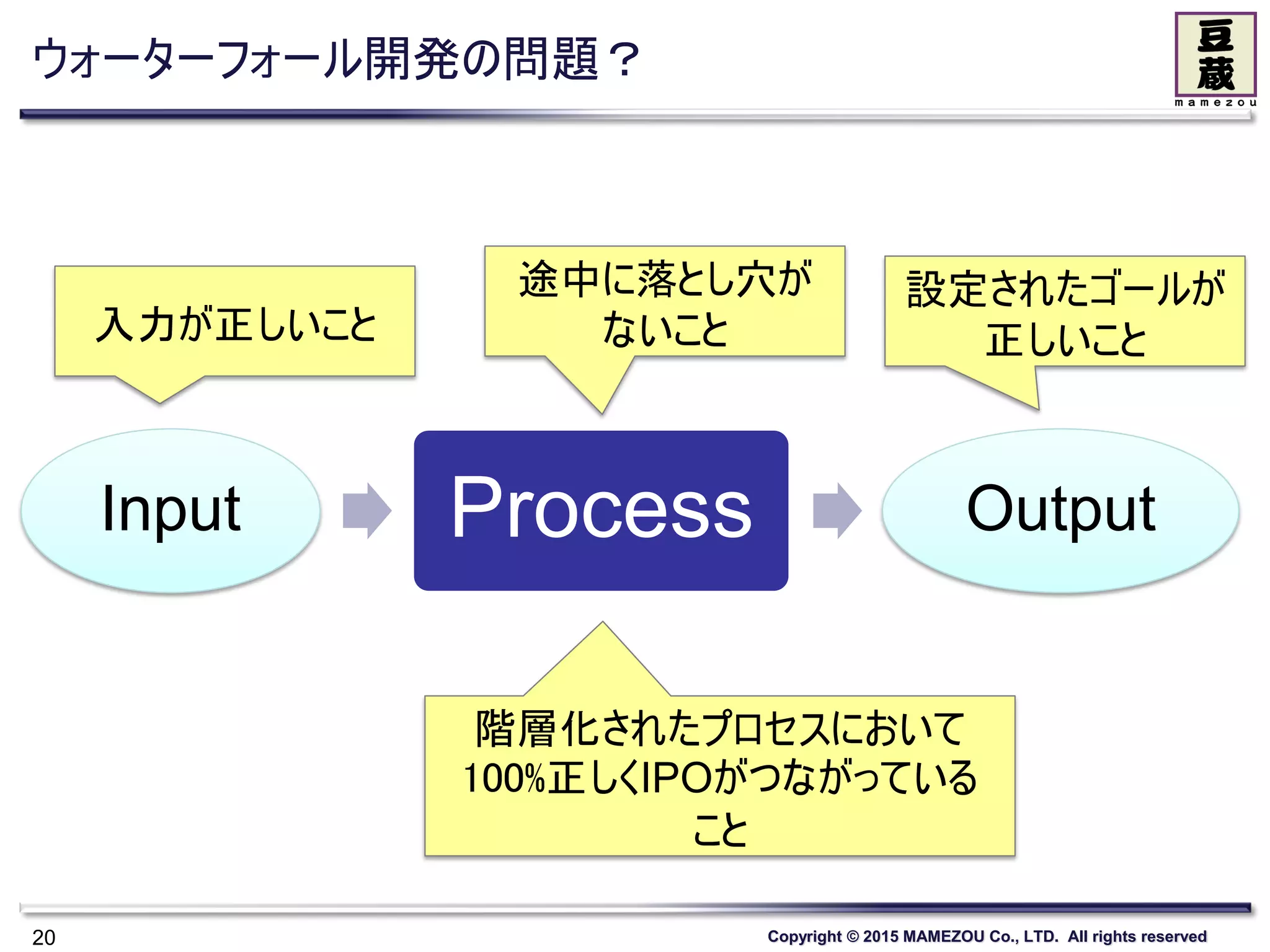 ウォーターフォール開発の問題？

豆蔵
mamezou

入力が正しいこと

途中に落とし穴がないこと

設定されたゴールが正しいこと

Input

Process

Output

階層化されたプロセスにおいて100%正しくIPOがつながっていること

20

Copyright © 2015 MAMEZOU Co., LTD. All rights reserved